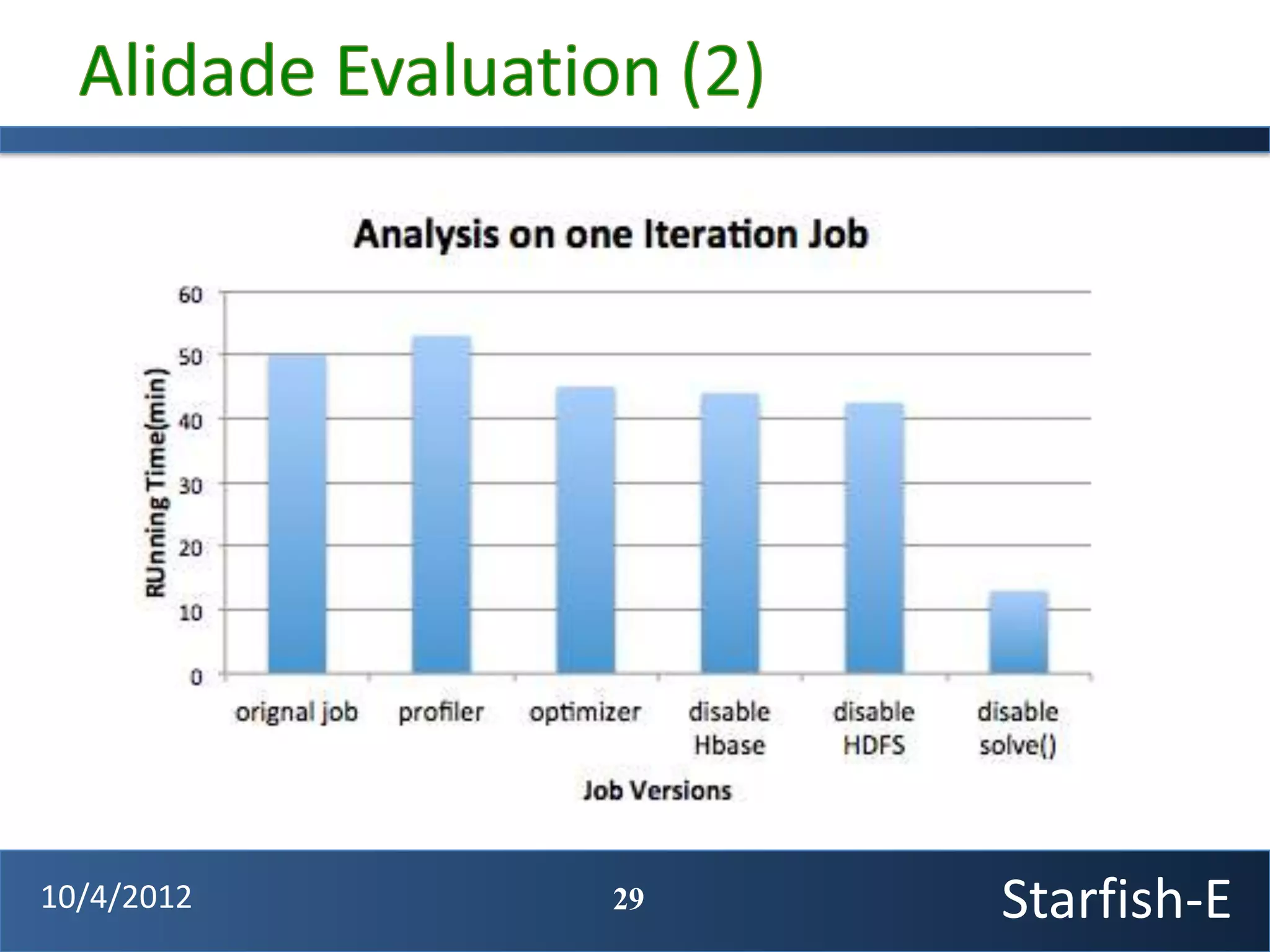 Alidade Evaluation (2)

Analysis on one Iteration Job

RUnning Time(min)

60
50
40
30
20
10
0

orignal job
profiler
optimizer
disable Hbase
disable HDFS
disable solve()

Job Versions

10/4/2012

29

Starfish-E